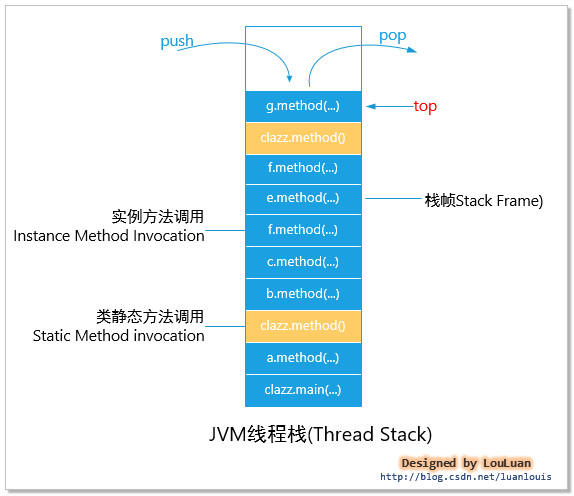 push

pop

g.method(...)

top

clazz.method()

f.method(...)

e.method(...)

栈帧Stack Frame)

实例方法调用
Instance Method Invocation

f.method(...)

c.method(...)

b.method(...)

类静态方法调用
Static Method invocation

clazz.method()

a.method(...)

clazz.main(...)

JVM线程栈(Thread Stack)

Designed by LouLuan
http://blog.csdn.net/luanlouis